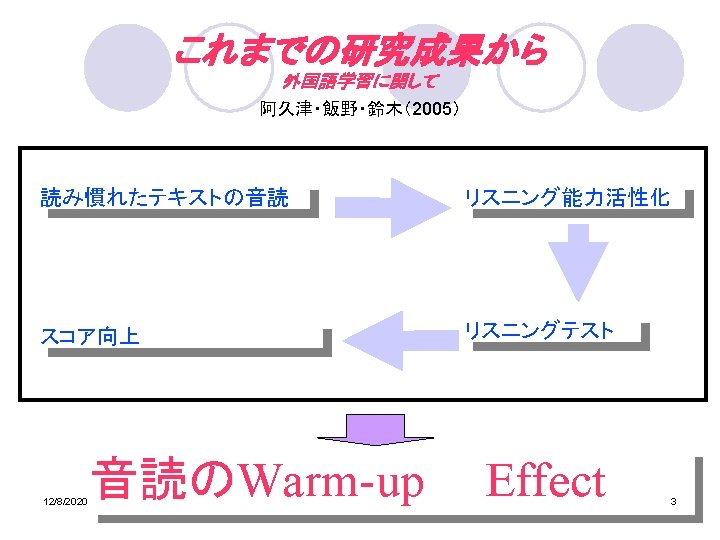 これまでの研究成果から
外国語学習に関して
阿久津・飯野・鈴木（2005）

読み慣れたテキストの音読

リスニング能力活性化

リスニングテスト

スコア向上

音読のWarm-up Effect

12/8/2020

3